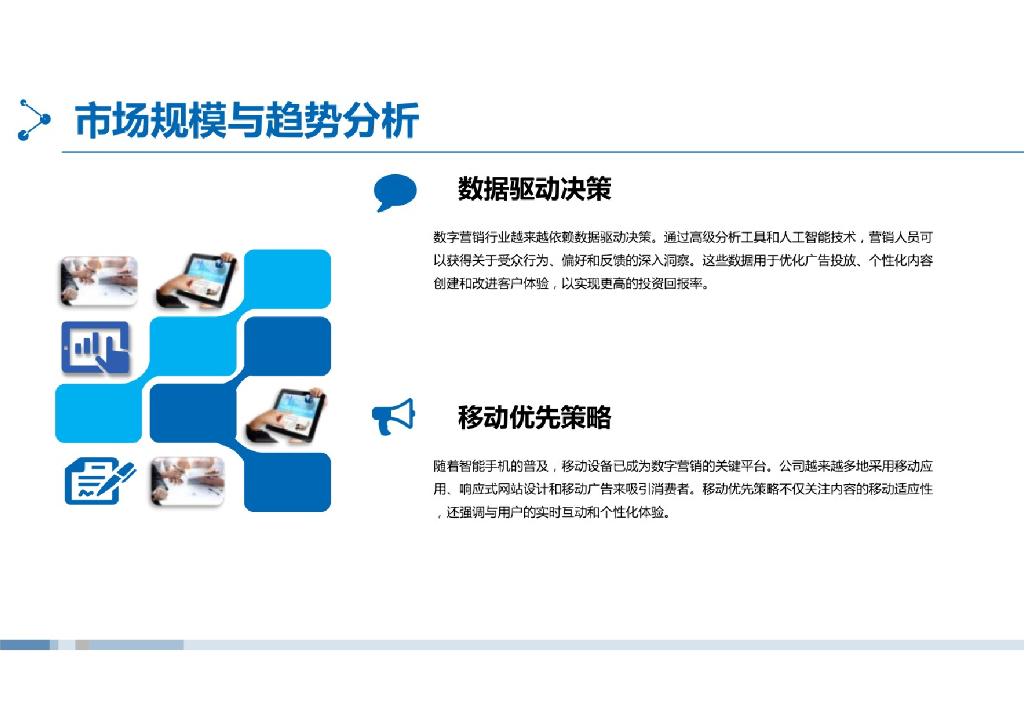 市场规模与趋势分析

数据驱动决策

数字营销行业越来越依赖数据驱动决策。通过高级分析工具和人工智能技术，营销人员可以获得关于受众行为、偏好和反馈的深入洞察。这些数据用于优化广告投放、个性化内容创建和改进客户体验，以实现更高的投资回报率。

移动优先策略

随着智能手机的普及，移动设备已成为数字营销的关键平台。公司越来越多地采用移动应用、响应式网站设计和移动广告来吸引消费者。移动优先策略不仅关注内容的移动适应性，还强调与用户的实时互动和个性化体验。